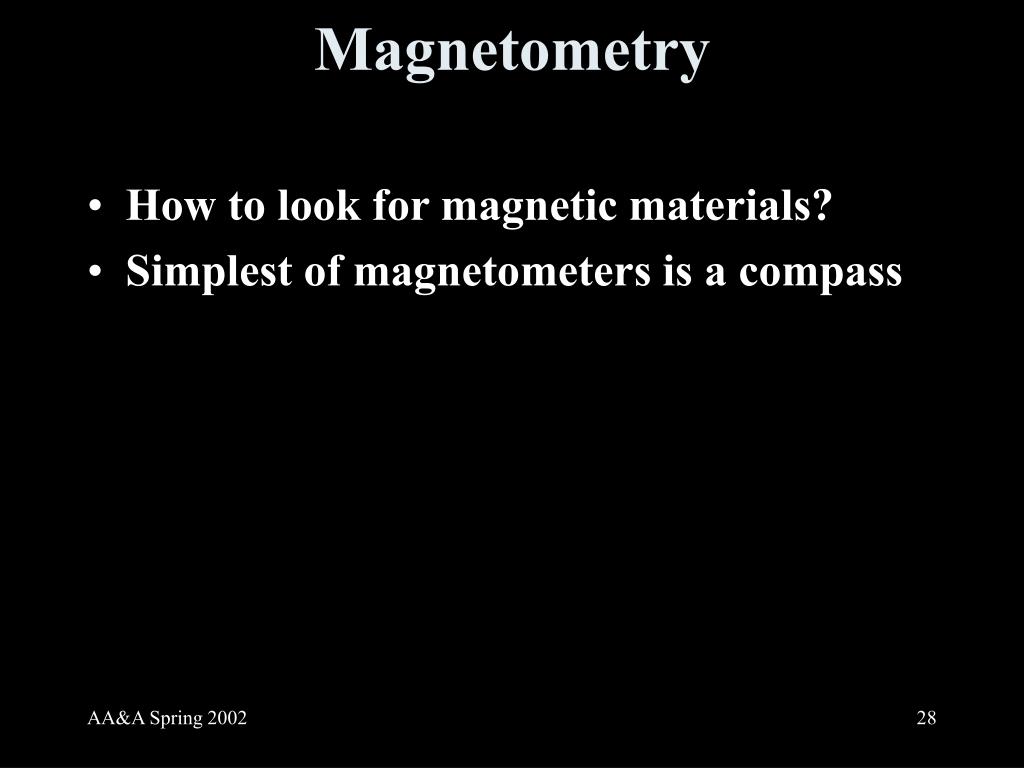 Magnetometry

• How to look for magnetic materials?
• Simplest of magnetometers is a compass

AA&A Spring 2002

28